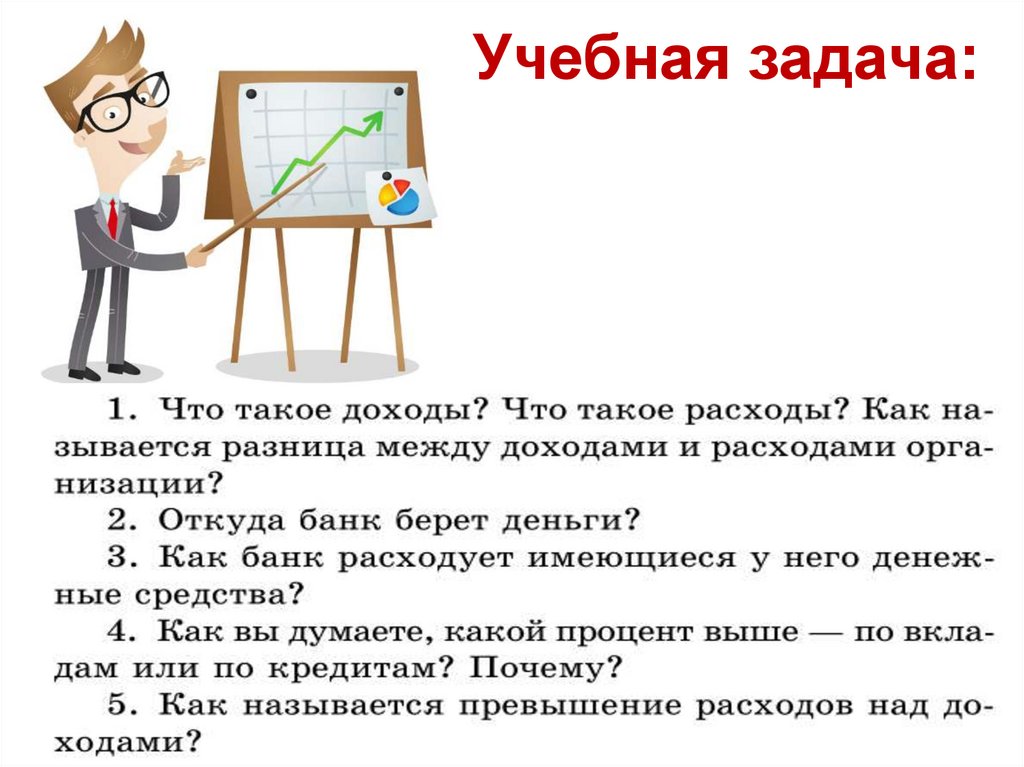 Учебная задача:

1. Что такое доходы? Что такое расходы? Как называется разница между доходами и расходами организации?

2. Откуда банк берет деньги?

3. Как банк расходует имеющиеся у него денежные средства?

4. Как вы думаете, какой процент выше — по вкладам или по кредитам? Почему?

5. Как называется превышение расходов над доходами?